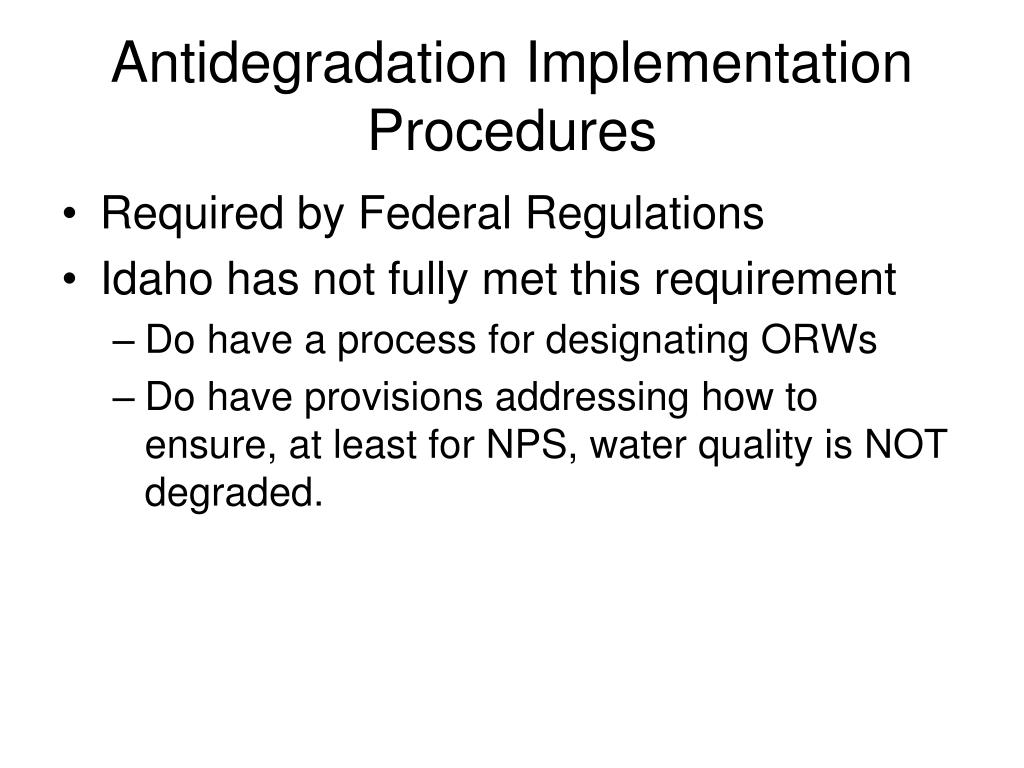 Antidegradation Implementation Procedures

• Required by Federal Regulations
• Idaho has not fully met this requirement
– Do have a process for designating ORWs
– Do have provisions addressing how to ensure, at least for NPS, water quality is NOT degraded.